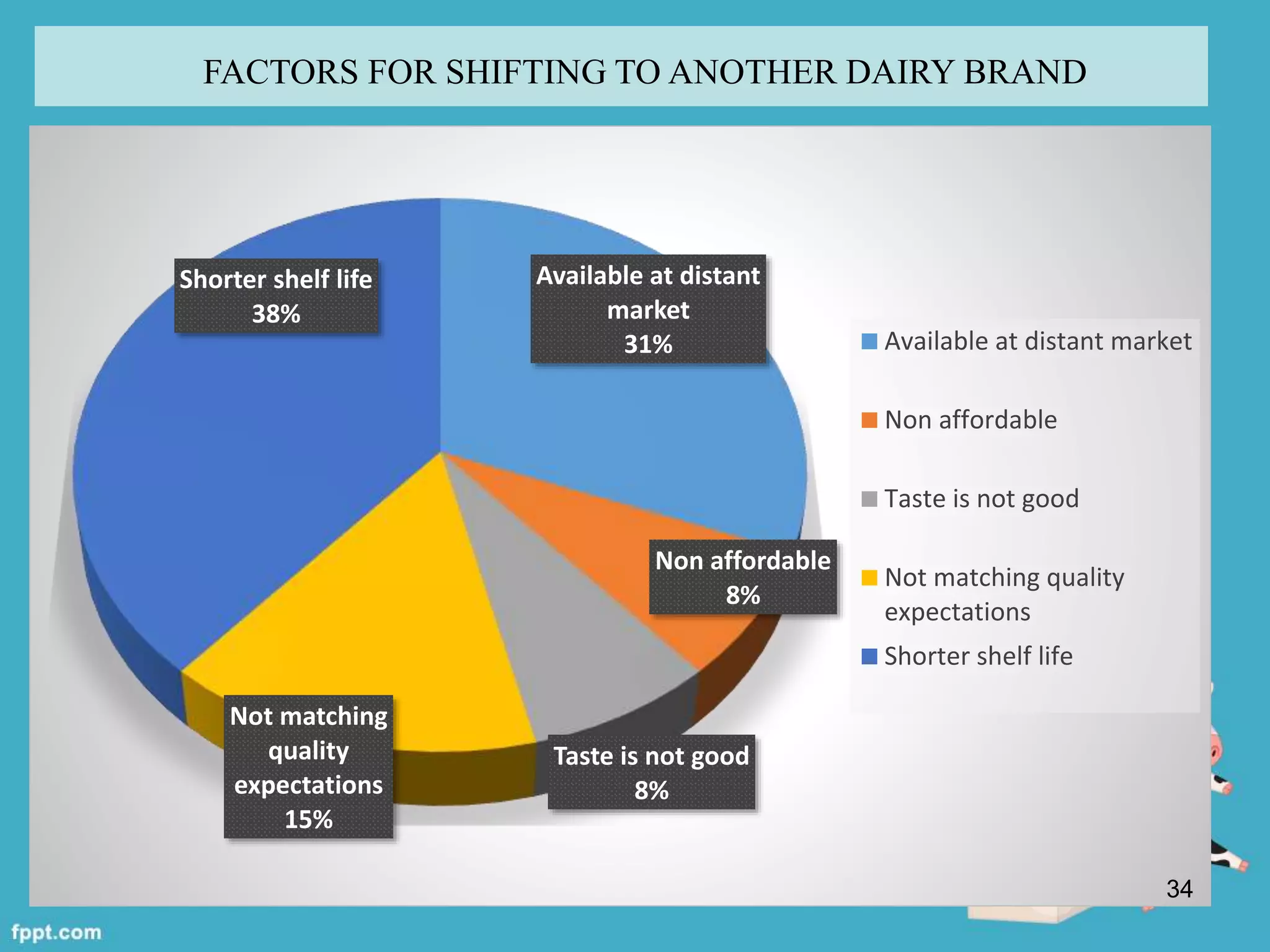 FACTORS FOR SHIFTING TO ANOTHER DAIRY BRAND

Shorter shelf life
38%

Available at distant market
31%

Non affordable
8%

Taste is not good
8%

Not matching quality expectations
15%

Available at distant market

Non affordable

Taste is not good

Not matching quality expectations

Shorter shelf life

34

fppt.com